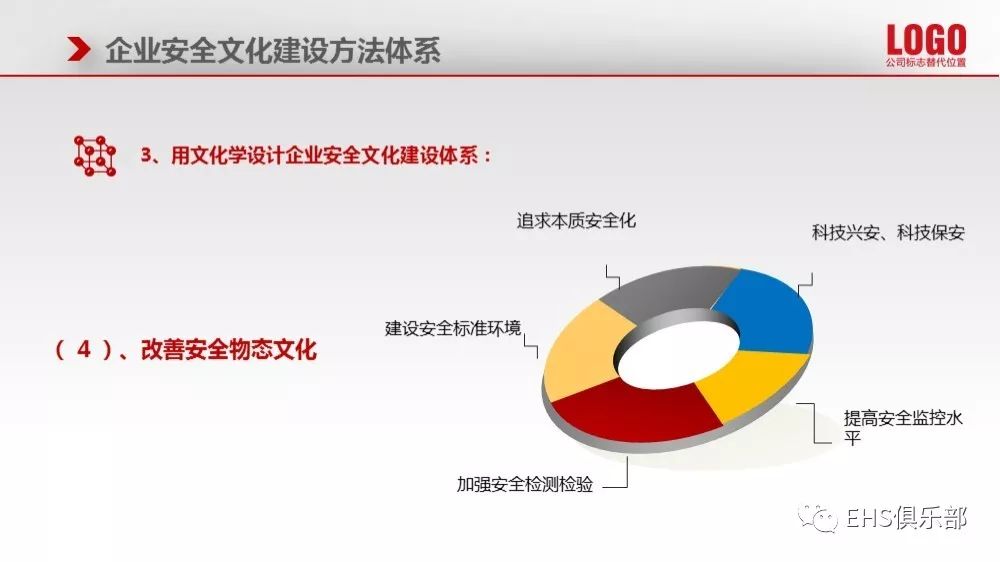 企业安全文化建设方法体系

LOGO
公司标志替代位置

3、用文化学设计企业安全文化建设体系：

（4）、改善安全物态文化

追求本质安全化

科技兴安、科技保安

建设安全标准环境

提高安全监控水平

加强安全检测检验

EHS俱乐部